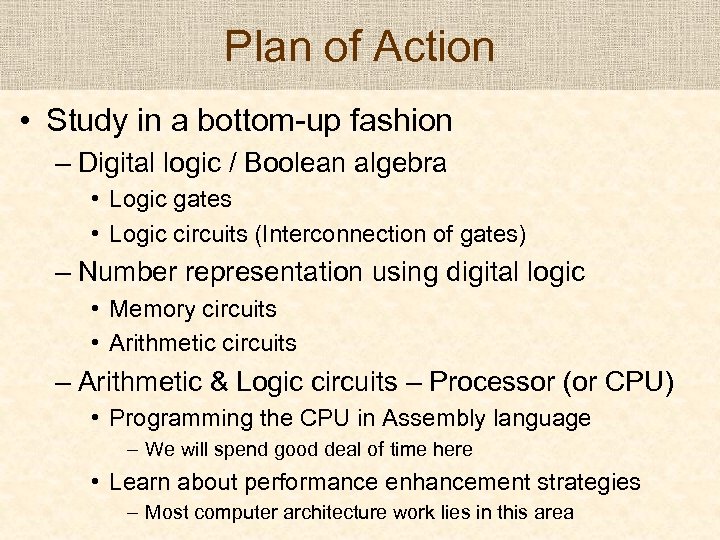 Plan of Action

• Study in a bottom-up fashion
– Digital logic / Boolean algebra
• Logic gates
• Logic circuits (Interconnection of gates)
– Number representation using digital logic
• Memory circuits
• Arithmetic circuits
– Arithmetic & Logic circuits – Processor (or CPU)
• Programming the CPU in Assembly language
– We will spend good deal of time here
• Learn about performance enhancement strategies
– Most computer architecture work lies in this area